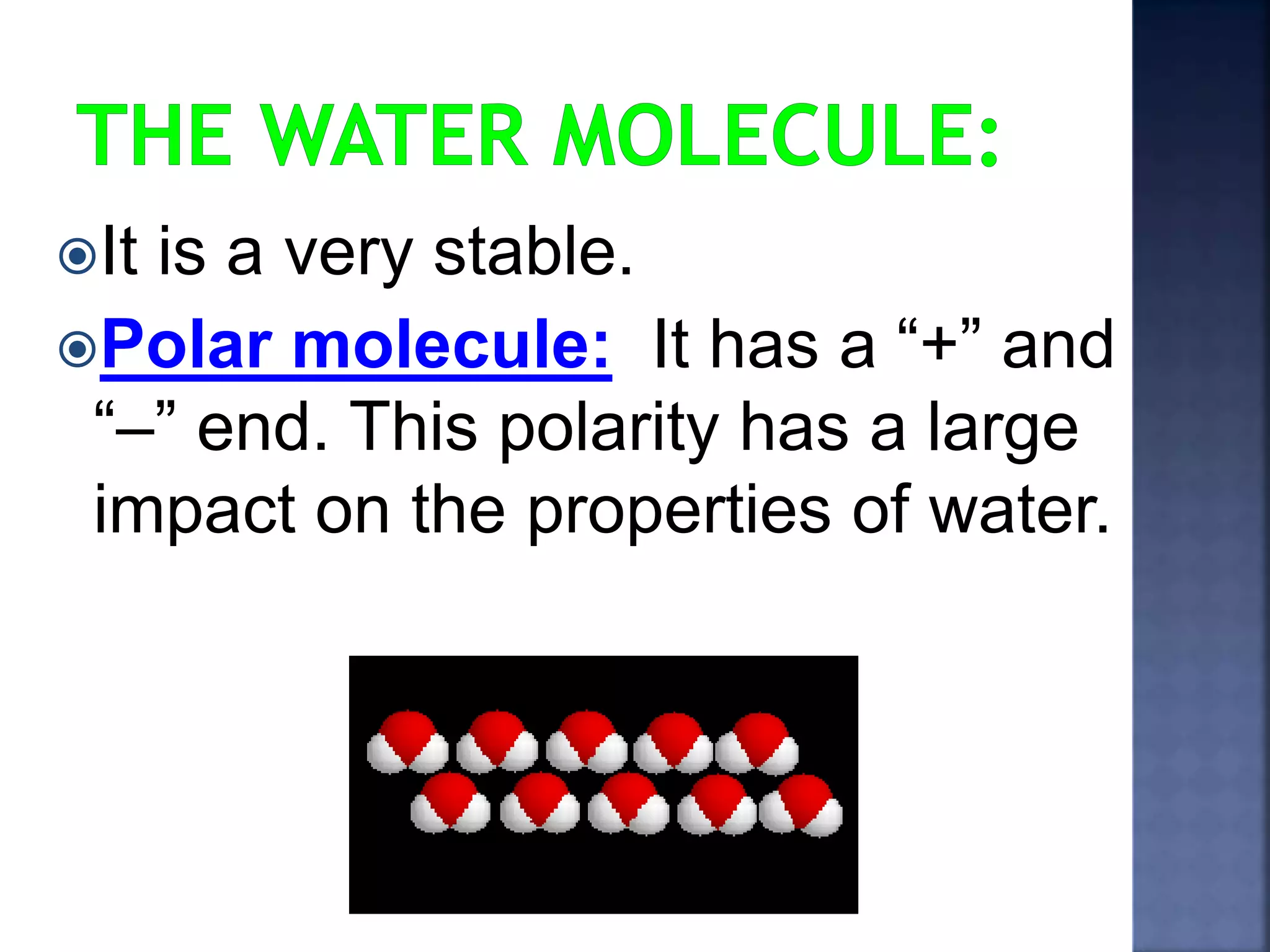 THE WATER MOLECULE:

It is a very stable.

Polar molecule: It has a “+” and “–” end. This polarity has a large impact on the properties of water.